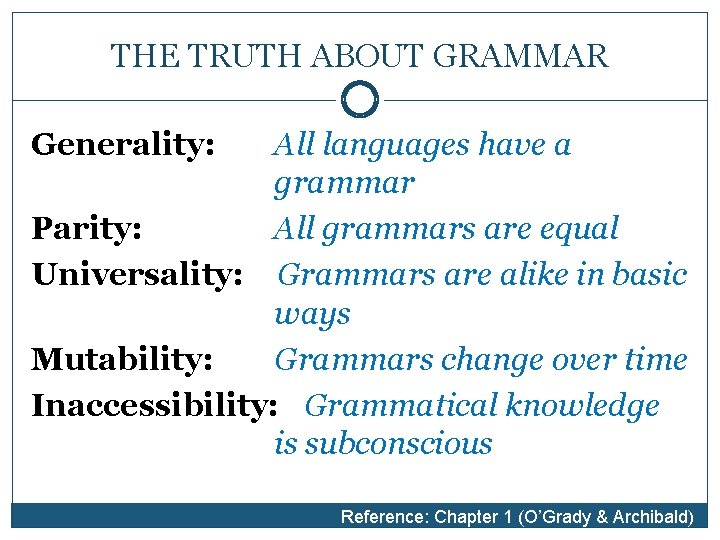 THE TRUTH ABOUT GRAMMAR

Generality: All languages have a grammar

Parity: All grammars are equal

Universality: Grammars are alike in basic ways

Mutability: Grammars change over time

Inaccessibility: Grammatical knowledge is subconscious

Reference: Chapter 1 (O'Grady & Archibald)